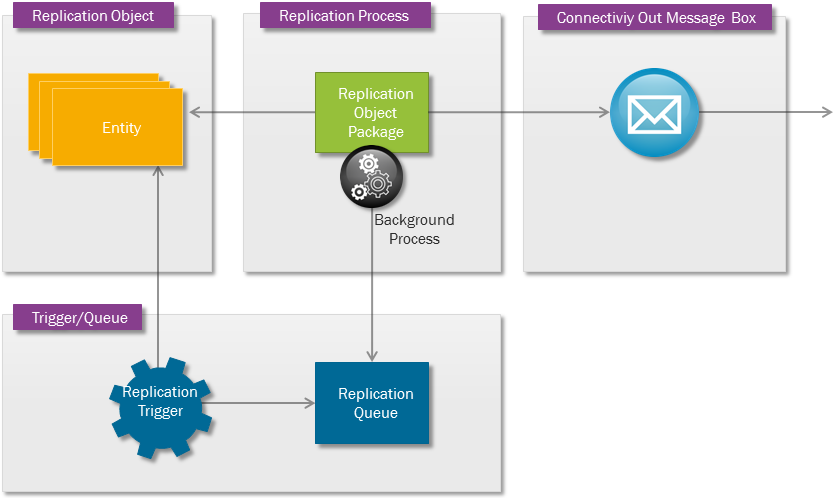 Replication Object

Entity

Replication Process

Replication Object Package

Background Process

Connectiviy Out Message Box

Trigger/Queue

Replication Trigger

Replication Queue